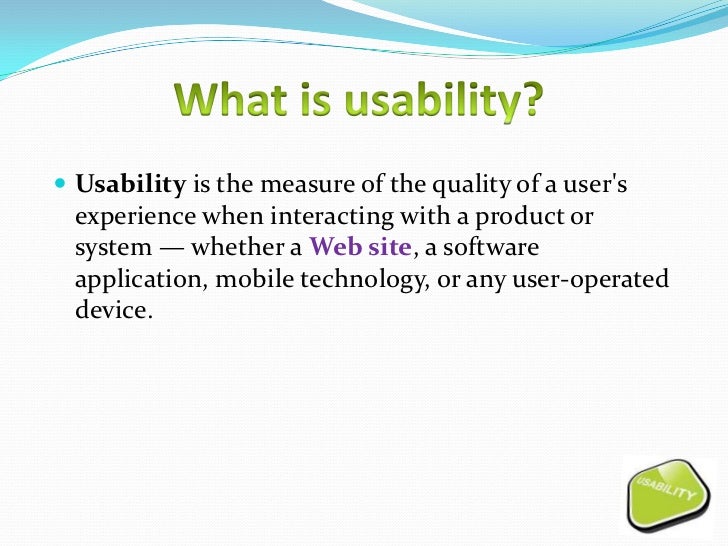 What is usability?

Usability is the measure of the quality of a user's experience when interacting with a product or system — whether a Web site, a software application, mobile technology, or any user-operated device.

USABILITY